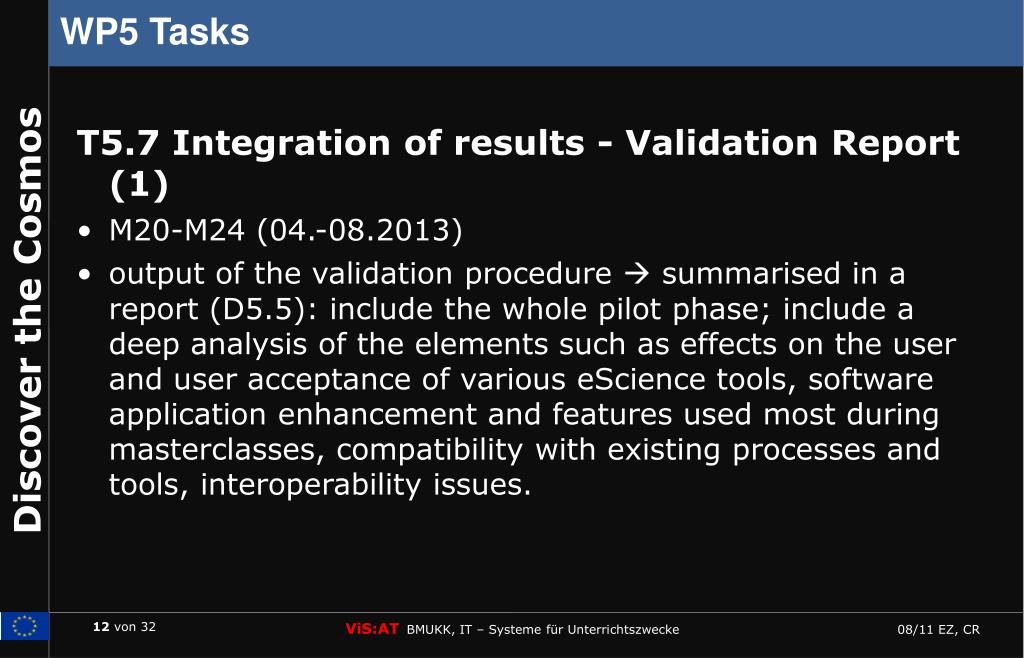 WP5 Tasks

Discover the Cosmos

T5.7 Integration of results - Validation Report (1)

• M20-M24 (04.-08.2013)

• output of the validation procedure → summarised in a report (D5.5): include the whole pilot phase; include a deep analysis of the elements such as effects on the user and user acceptance of various eScience tools, software application enhancement and features used most during masterclasses, compatibility with existing processes and tools, interoperability issues.

12 von 32

ViS:AT BMUKK, IT – Systeme für Unterrichtszwecke

08/11 EZ, CR